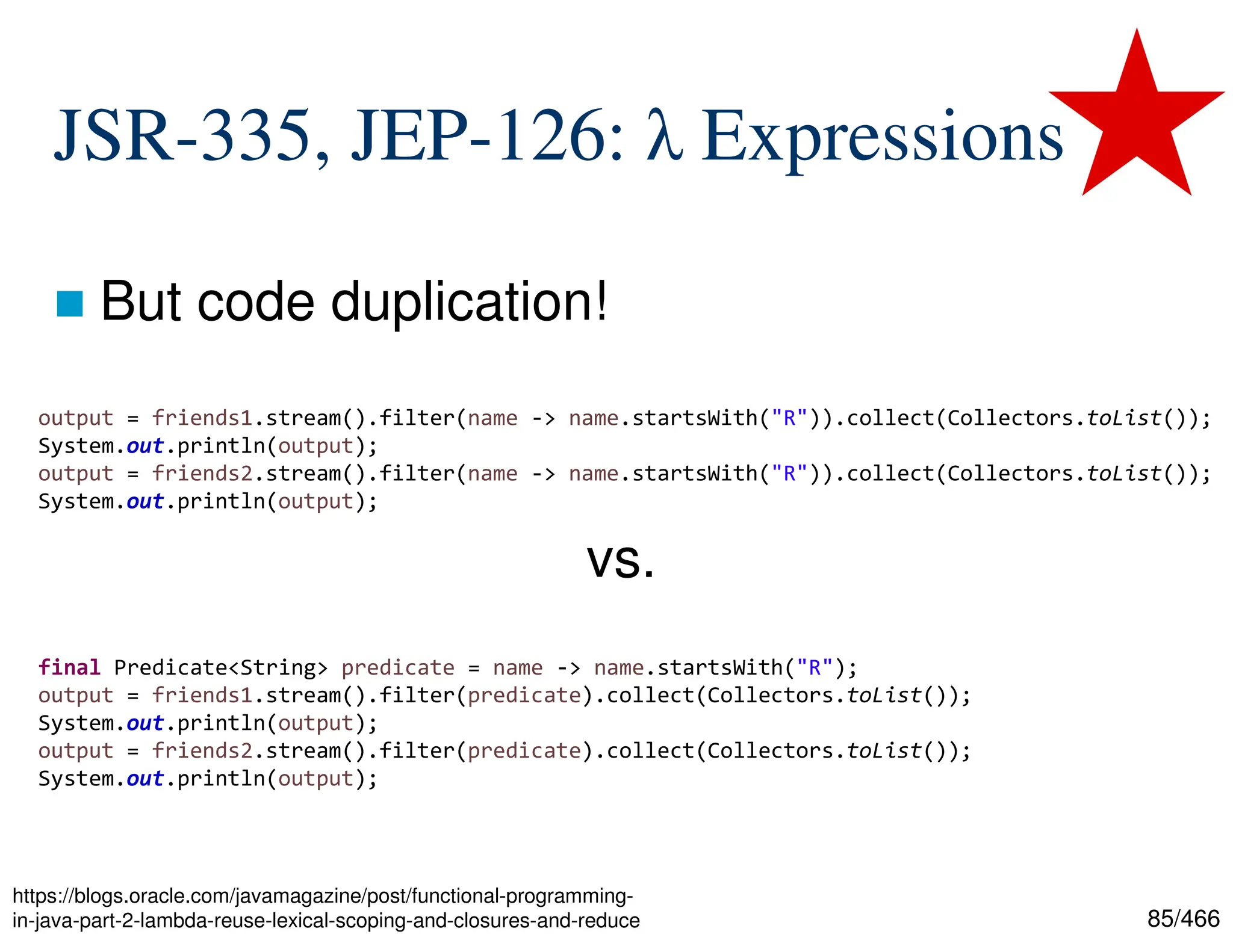 JSR-335, JEP-126: λ Expressions

But code duplication!

output = friends1.stream().filter(name -> name.startsWith("R")).collect(Collectors.toList());
System.out.println(output);
output = friends2.stream().filter(name -> name.startsWith("R")).collect(Collectors.toList());
System.out.println(output);

vs.

final Predicate<String> predicate = name -> name.startsWith("R");
output = friends1.stream().filter(predicate).collect(Collectors.toList());
System.out.println(output);
output = friends2.stream().filter(predicate).collect(Collectors.toList());
System.out.println(output);

https://blogs.oracle.com/javamagazine/post/functional-programming-in-java-part-2-lambda-reuse-lexical-scoping-and-closures-and-reduce

85/466